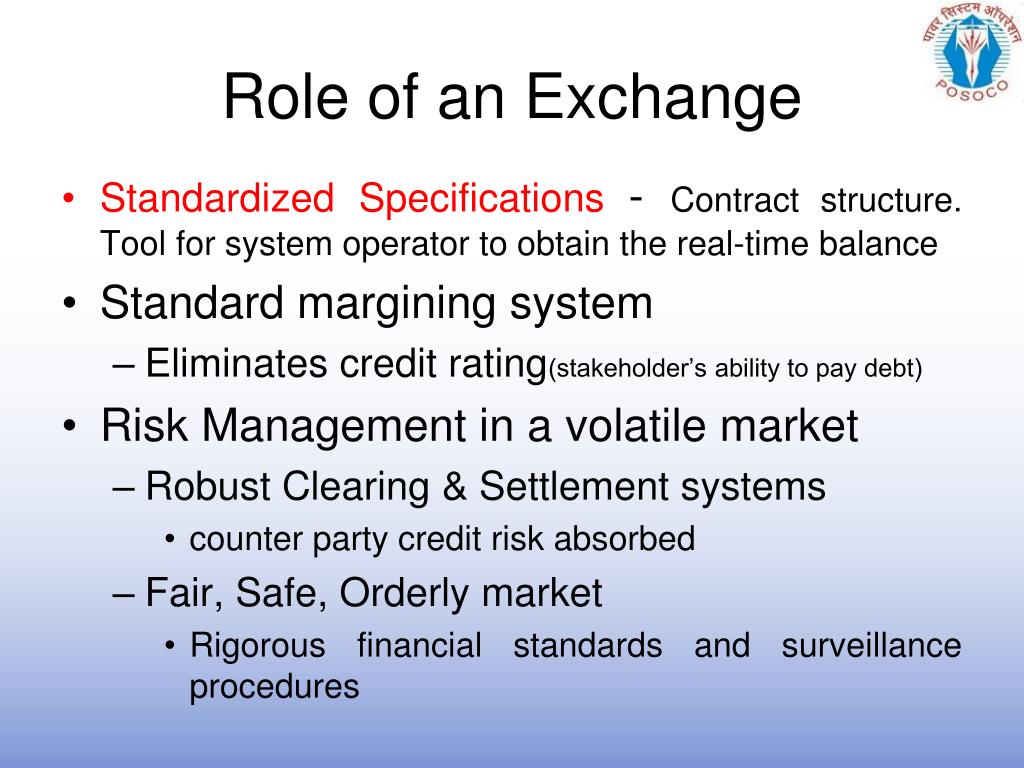 पावर सिस्टम ऑपरेशन
POSOCO

Role of an Exchange

• Standardized Specifications - Contract structure. Tool for system operator to obtain the real-time balance
• Standard margining system
– Eliminates credit rating(stakeholder's ability to pay debt)
• Risk Management in a volatile market
– Robust Clearing & Settlement systems
• counter party credit risk absorbed
– Fair, Safe, Orderly market
• Rigorous financial standards and surveillance procedures